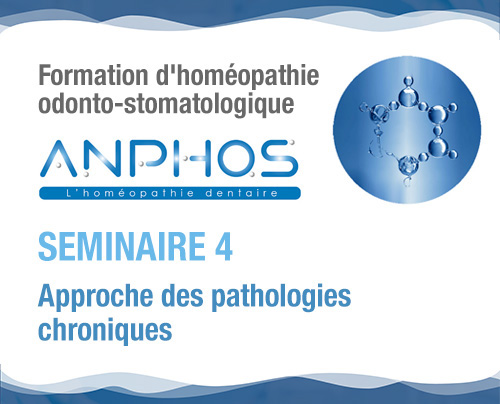 Formation d'homéopathie odonto-stomatologique

ANPHOS

L'homéopathie dentaire

SEMINAIRE 4

Approche des pathologies chroniques